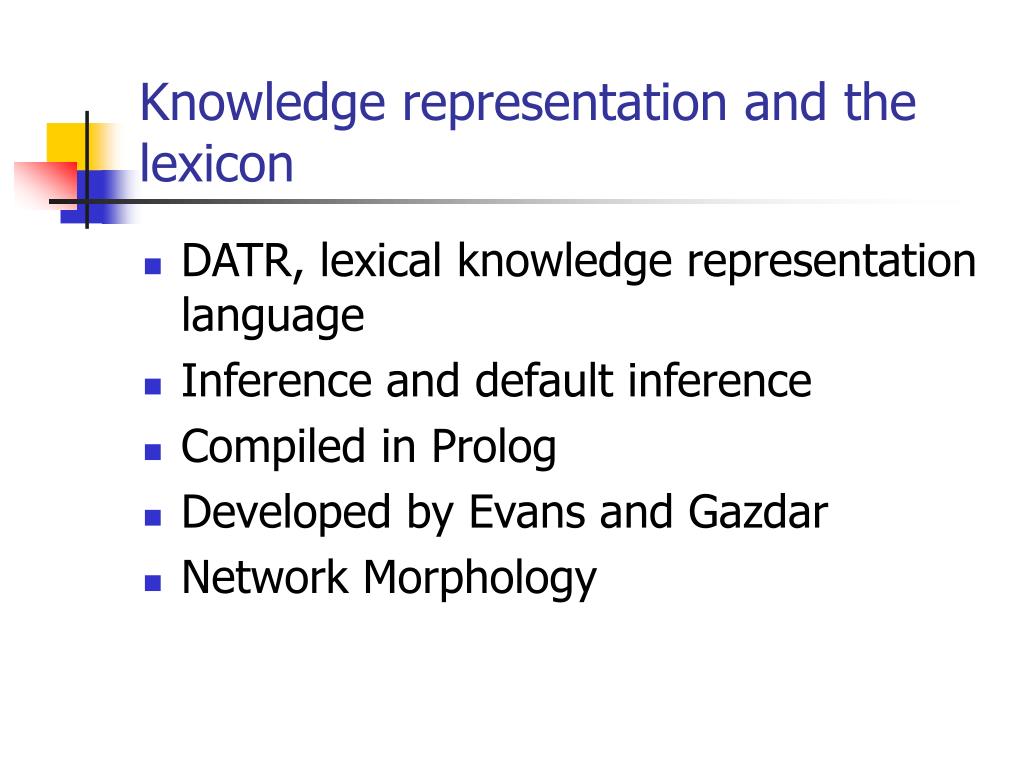 Knowledge representation and the lexicon

- DATR, lexical knowledge representation language
- Inference and default inference
- Compiled in Prolog
- Developed by Evans and Gazdar
- Network Morphology